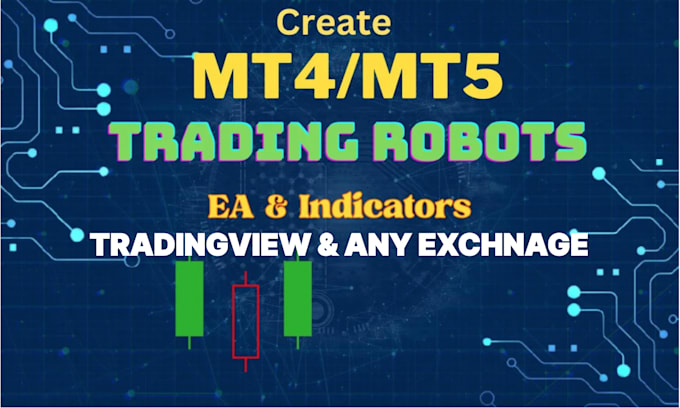 Create
MT4/MT5
TRADING ROBOTS
EA & Indicators
TRADINGVIEW & ANY EXCHNAGE